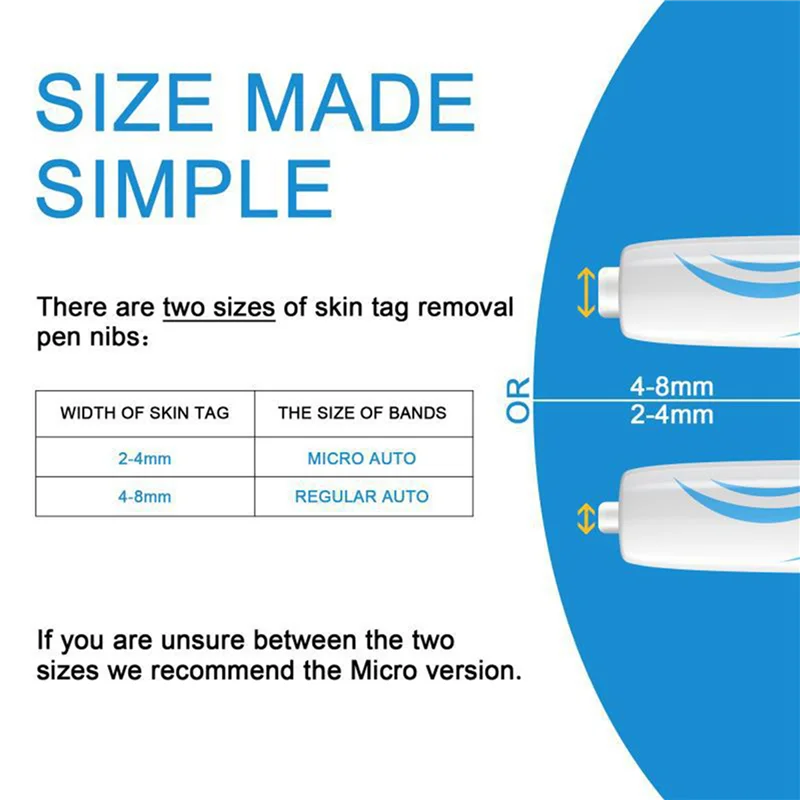 SIZE MADE SIMPLE

There are two sizes of skin tag removal pen nibs：

| WIDTH OF SKIN TAG | THE SIZE OF BANDS |
|---|---|
| 2-4mm | MICRO AUTO |
| 4-8mm | REGULAR AUTO |

If you are unsure between the two sizes we recommend the Micro version.

OR

4-8mm

2-4mm